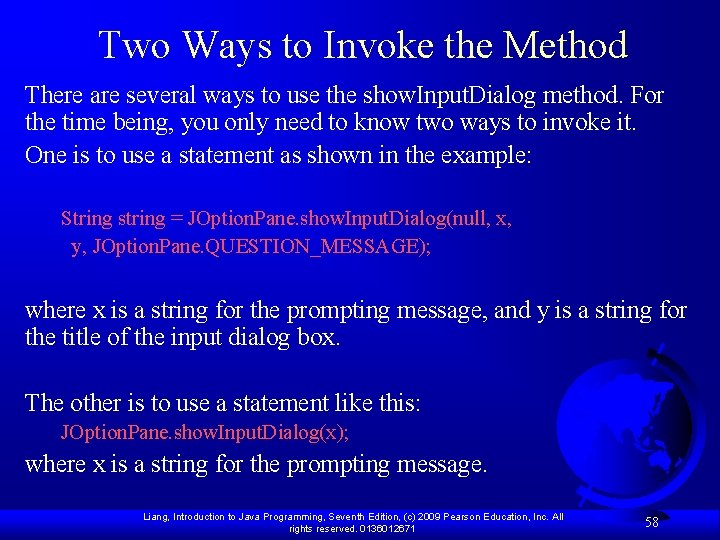 Two Ways to Invoke the Method

There are several ways to use the showInputDialog method. For the time being, you only need to know two ways to invoke it.

One is to use a statement as shown in the example:

String string = JOptionPane.showInputDialog(null, x, y, JOptionPane.QUESTION_MESSAGE);

where x is a string for the prompting message, and y is a string for the title of the input dialog box.

The other is to use a statement like this:

JOptionPane.showInputDialog(x);

where x is a string for the prompting message.

Liang, Introduction to Java Programming, Seventh Edition, (c) 2009 Pearson Education, Inc. All rights reserved. 0136012671

58